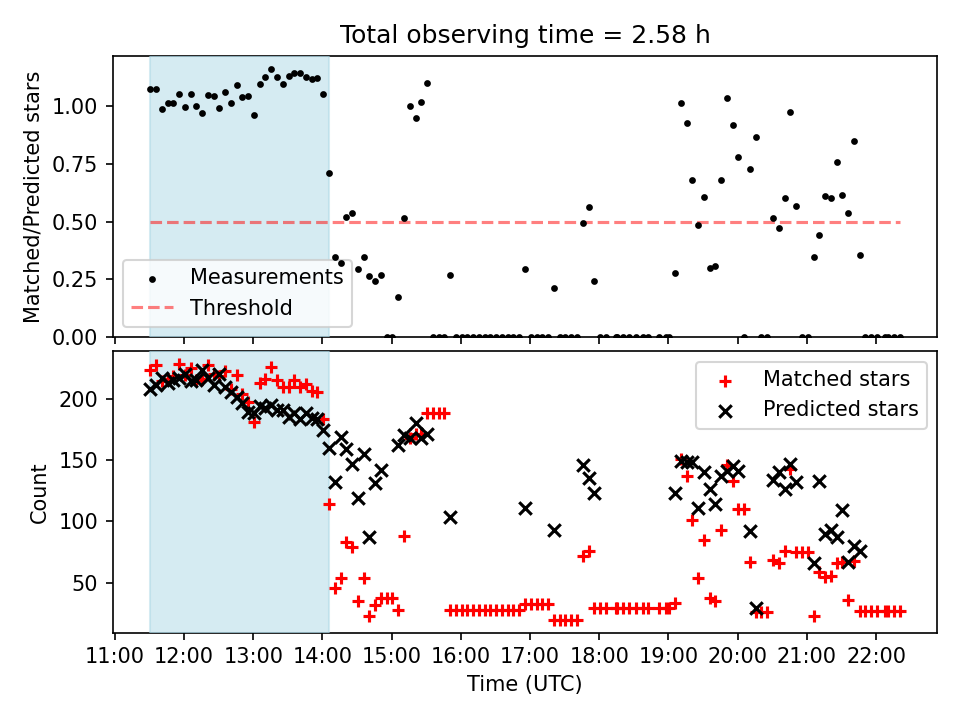 Total observing time = 2.58 h

Matched/Predicted stars

1.00
0.75
0.50
0.25
0.00

Measurements
Threshold

Count

200
150
100
50

Matched stars
Predicted stars

11:00 12:00 13:00 14:00 15:00 16:00 17:00 18:00 19:00 20:00 21:00 22:00

Time (UTC)